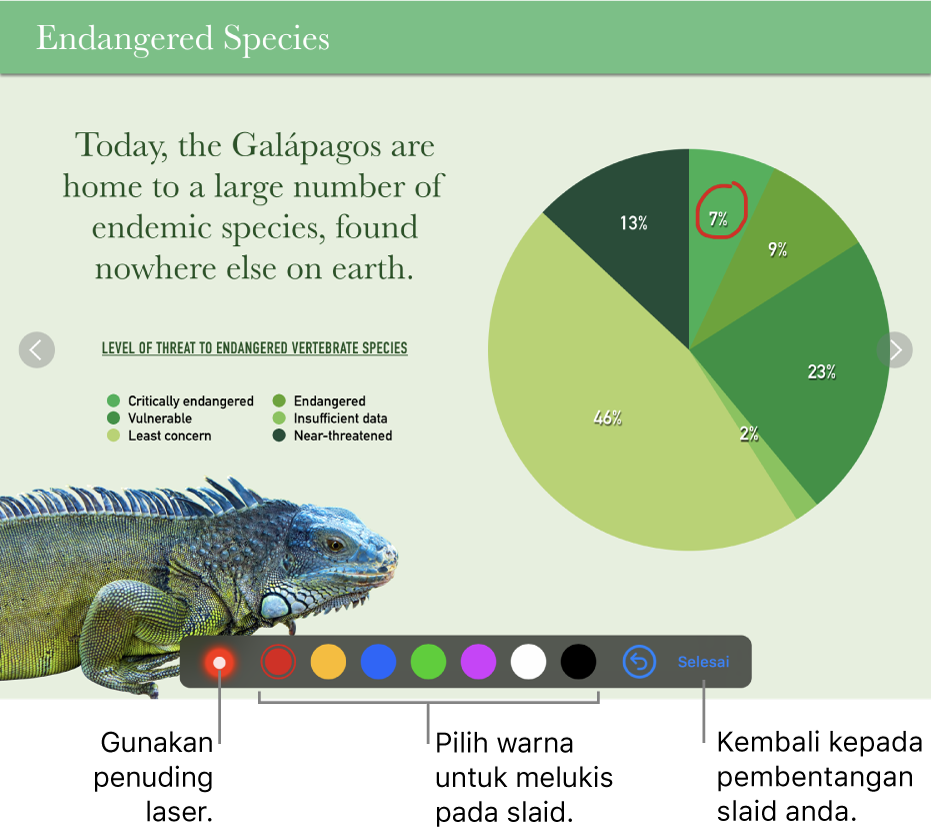 Endangered Species

Today, the Galápagos are home to a large number of endemic species, found nowhere else on earth.

LEVEL OF THREAT TO ENDANGERED VERTEBRATE SPECIES

Critically endangered
Vulnerable
Least concern
Endangered
Insufficient data
Near-threatened

13%
7%
9%
23%
2%
46%

Selesai

Gunakan penuding laser.

Pilih warna untuk melukis pada slaid.

Kembali kepada pembentangan slaid anda.